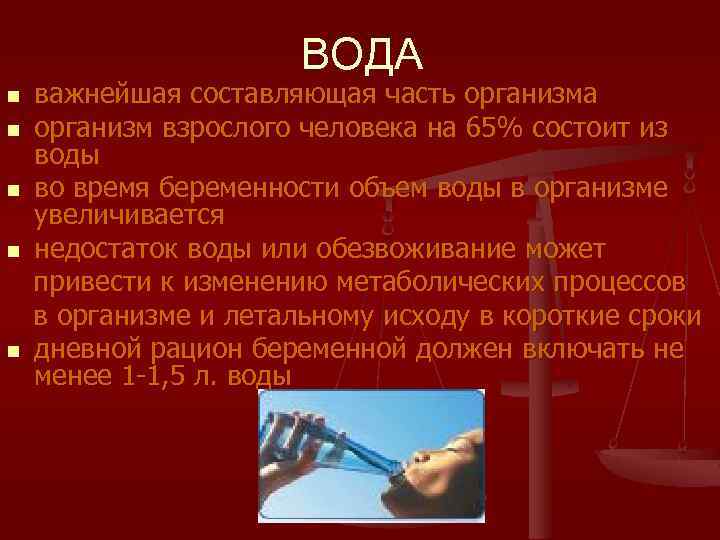 ВОДА

- важнейшая составляющая часть организма
- организм взрослого человека на 65% состоит из воды
- во время беременности объем воды в организме увеличивается
- недостаток воды или обезвоживание может привести к изменению метаболических процессов в организме и летальному исходу в короткие сроки
- дневной рацион беременной должен включать не менее 1-1,5 л. воды